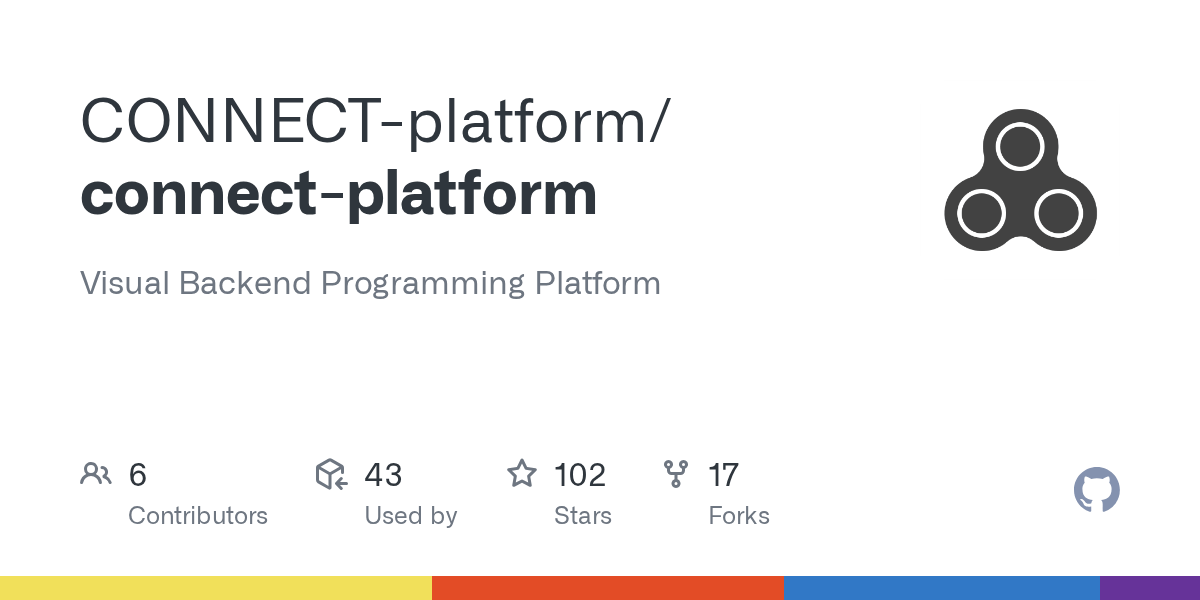 CONNECT-platform/
connect-platform

Visual Backend Programming Platform

6
Contributors

43
Used by

102
Stars

17
Forks